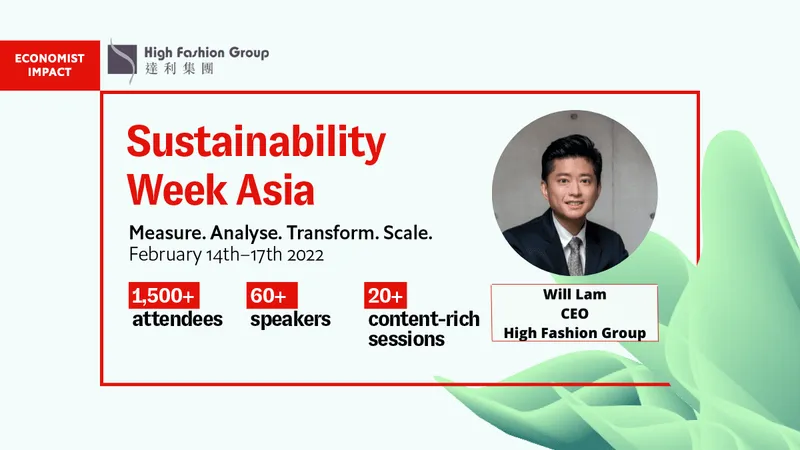 ECONOMIST IMPACT

High Fashion Group
達利集團

Sustainability Week Asia

Measure. Analyse. Transform. Scale.
February 14th–17th 2022

1,500+
attendees

60+
speakers

20+
content-rich sessions

Will Lam
CEO
High Fashion Group